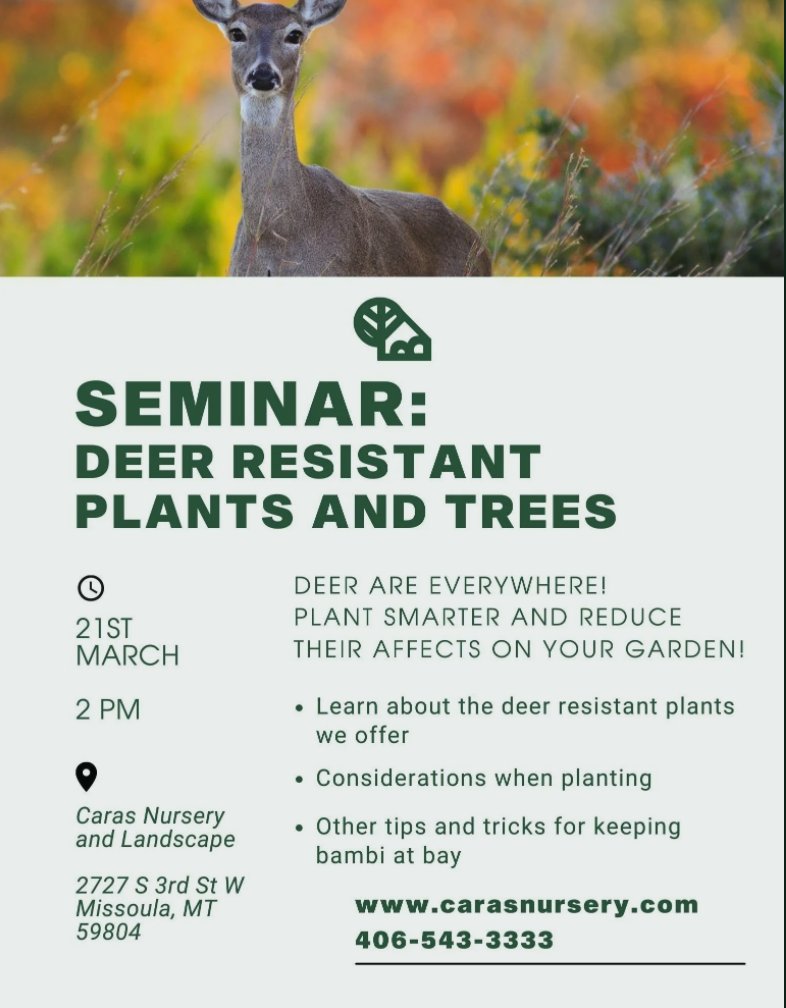 SEMINAR:
DEER RESISTANT PLANTS AND TREES

21ST MARCH

2 PM

Caras Nursery and Landscape

2727 S 3rd St W
Missoula, MT
59804

DEER ARE EVERYWHERE!
PLANT SMARTER AND REDUCE THEIR AFFECTS ON YOUR GARDEN!

• Learn about the deer resistant plants we offer
• Considerations when planting
• Other tips and tricks for keeping bambi at bay

www.carasnursery.com
406-543-3333